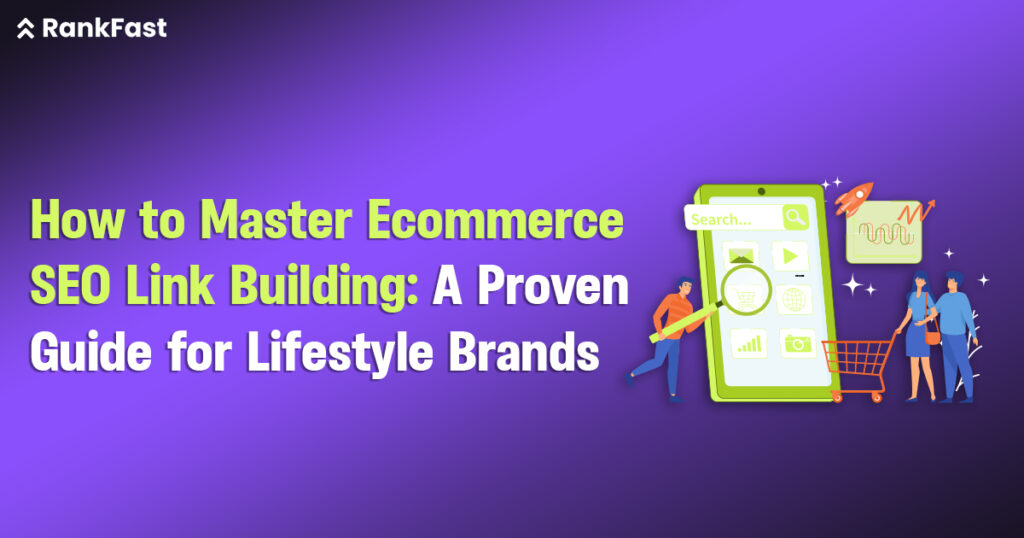 RankFast

How to Master Ecommerce SEO Link Building: A Proven Guide for Lifestyle Brands

Search...